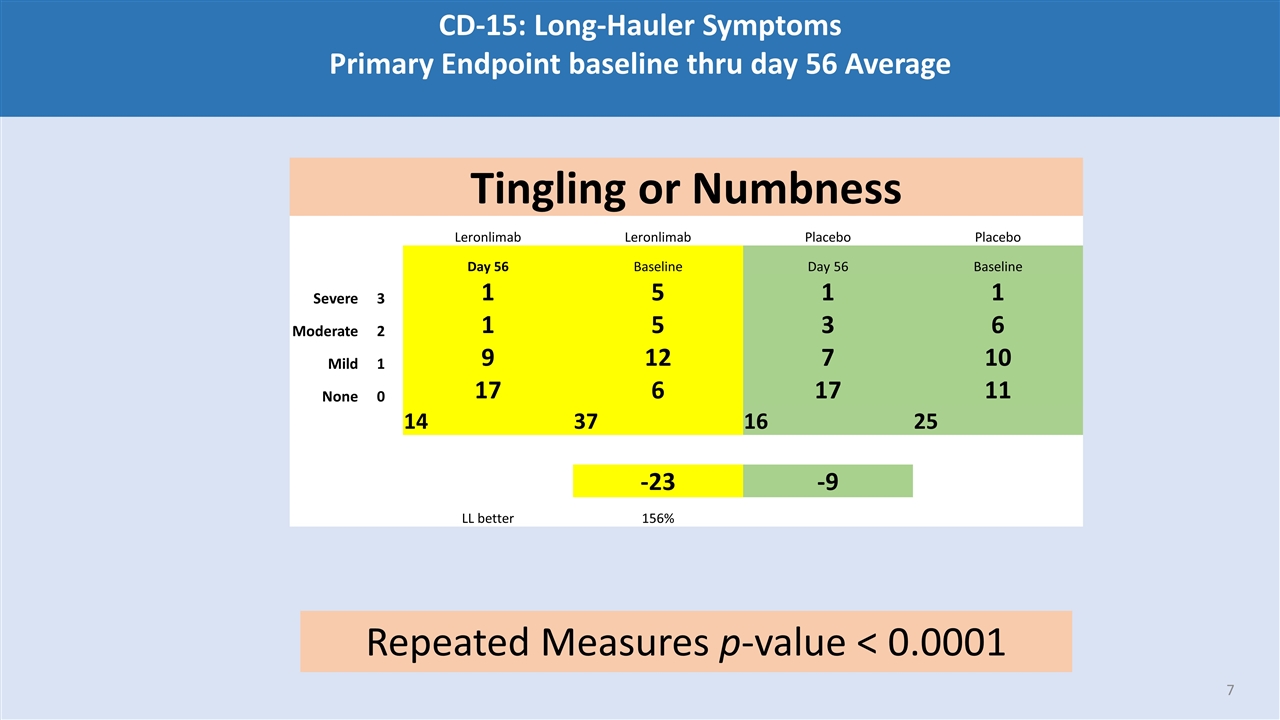 CD-15: Long-Hauler Symptoms
Primary Endpoint baseline thru day 56 Average

Tingling or Numbness

| | | Leronlimab | Leronlimab | Placebo | Placebo |
|---|---|---|---|---|---|
| | | Day 56 | Baseline | Day 56 | Baseline |
| Severe | 3 | 1 | 5 | 1 | 1 |
| Moderate | 2 | 1 | 5 | 3 | 6 |
| Mild | 1 | 9 | 12 | 7 | 10 |
| None | 0 | 17 | 6 | 17 | 11 |
| | | 14 | 37 | 16 | 25 |
| | | | -23 | -9 | |
| | | LL better | 156% | | |

Repeated Measures $p$-value < 0.0001

7